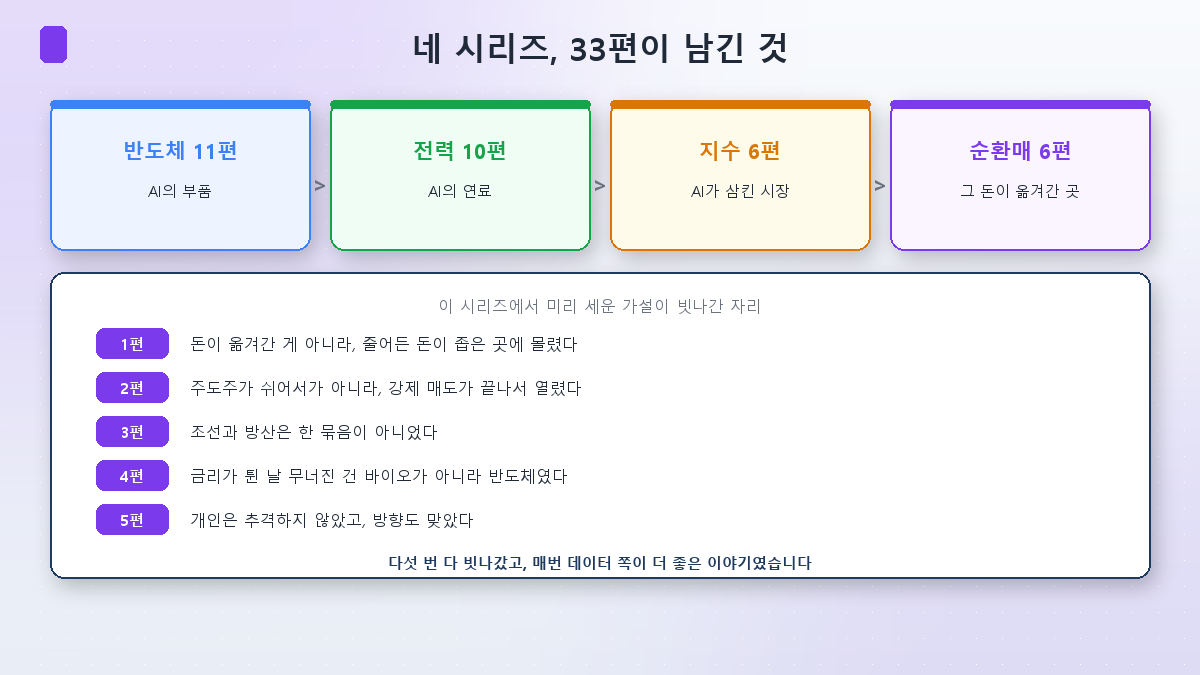 네 시리즈, 33편이 남긴 것

반도체 11편
AI의 부품

>

전력 10편
AI의 연료

>

지수 6편
AI가 삼킨 시장

>

순환매 6편
그 돈이 옮겨간 곳

이 시리즈에서 미리 세운 가설이 빗나간 자리

1편 돈이 옮겨간 게 아니라, 줄어든 돈이 좁은 곳에 몰렸다

2편 주도주가 쉬어서가 아니라, 강제 매도가 끝나서 열렸다

3편 조선과 방산은 한 묶음이 아니었다

4편 금리가 튄 날 무너진 건 바이오가 아니라 반도체였다

5편 개인은 추격하지 않았고, 방향도 맞았다

다섯 번 다 빗나갔고, 매번 데이터 쪽이 더 좋은 이야기였습니다